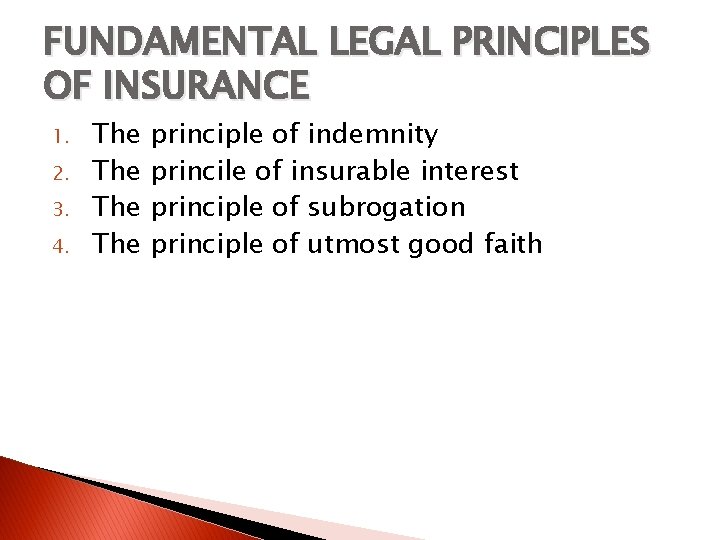 FUNDAMENTAL LEGAL PRINCIPLES OF INSURANCE

1. The principle of indemnity
2. The princile of insurable interest
3. The principle of subrogation
4. The principle of utmost good faith